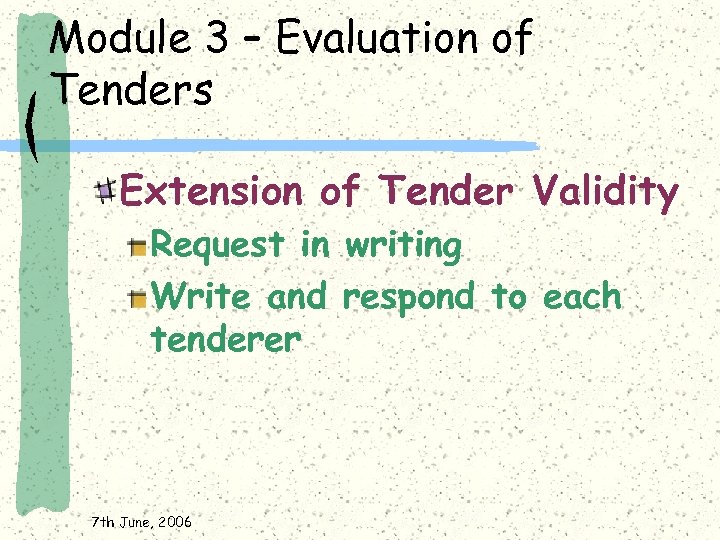 Module 3 – Evaluation of Tenders

Extension of Tender Validity

Request in writing

Write and respond to each tenderer

7th June, 2006